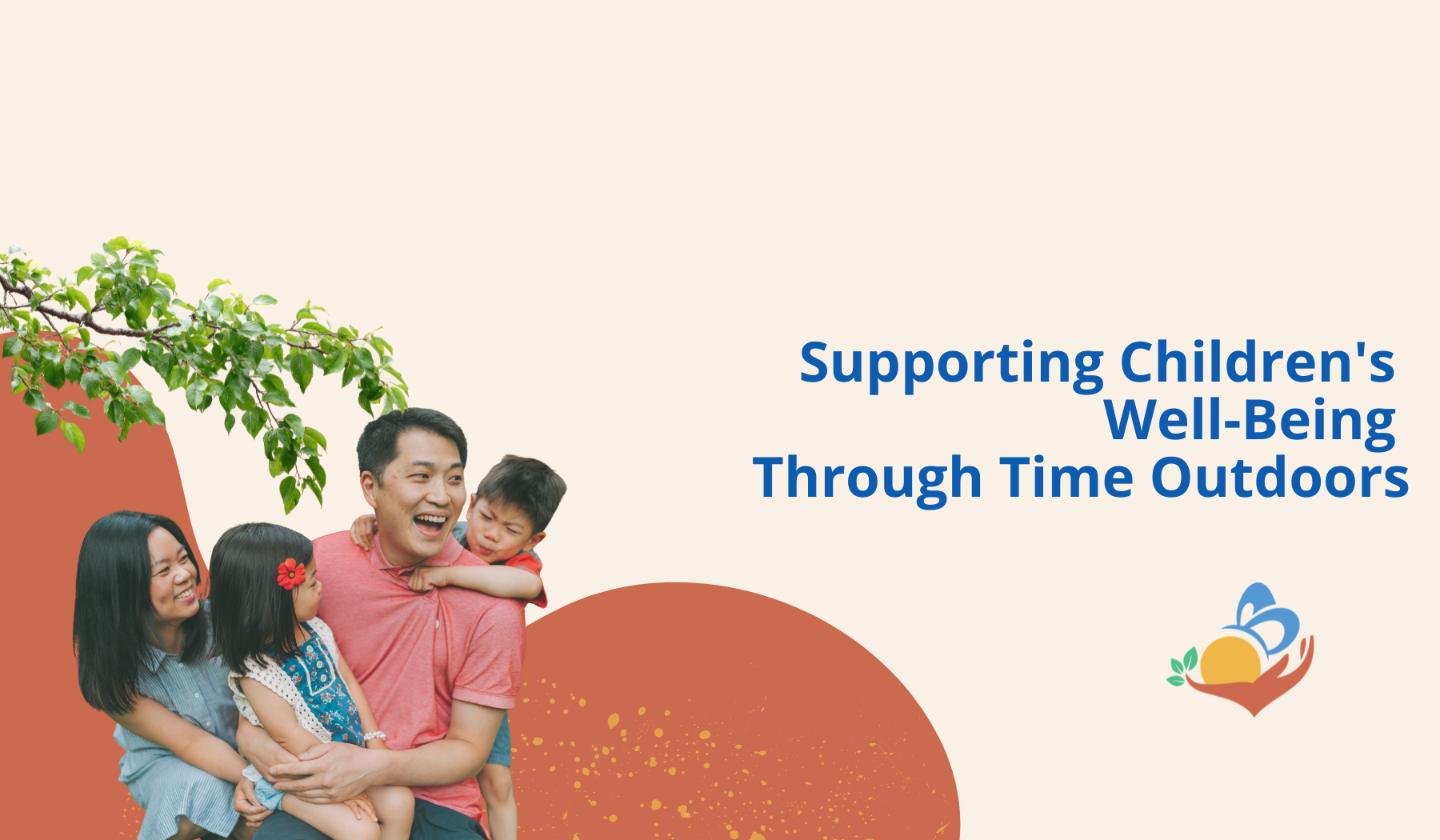 Supporting Children's Well-Being Through Time Outdoors